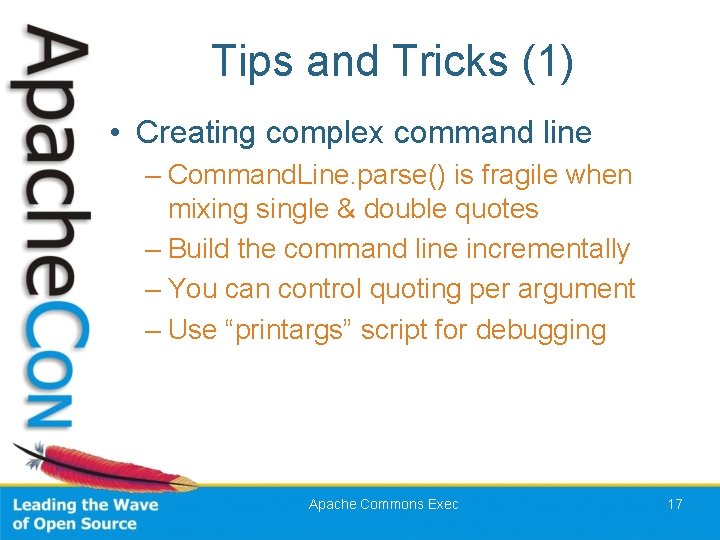 ApacheCon

Tips and Tricks (1)

• Creating complex command line
– CommandLine.parse() is fragile when mixing single & double quotes
– Build the command line incrementally
– You can control quoting per argument
– Use “printargs” script for debugging

Leading the Wave of Open Source

Apache Commons Exec

17